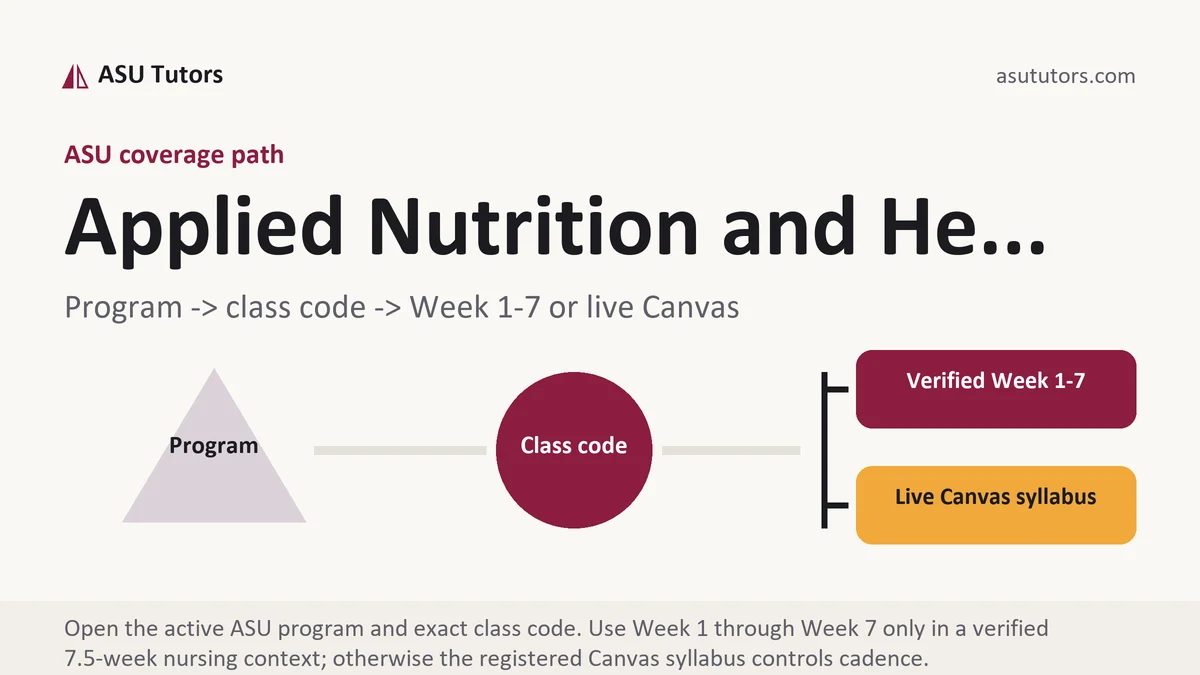 ASU Tutors

asututors.com

ASU coverage path

Applied Nutrition and He...

Program -> class code -> Week 1-7 or live Canvas

Program

Class code

Verified Week 1-7

Live Canvas syllabus

Open the active ASU program and exact class code. Use Week 1 through Week 7 only in a verified 7.5-week nursing context; otherwise the registered Canvas syllabus controls cadence.